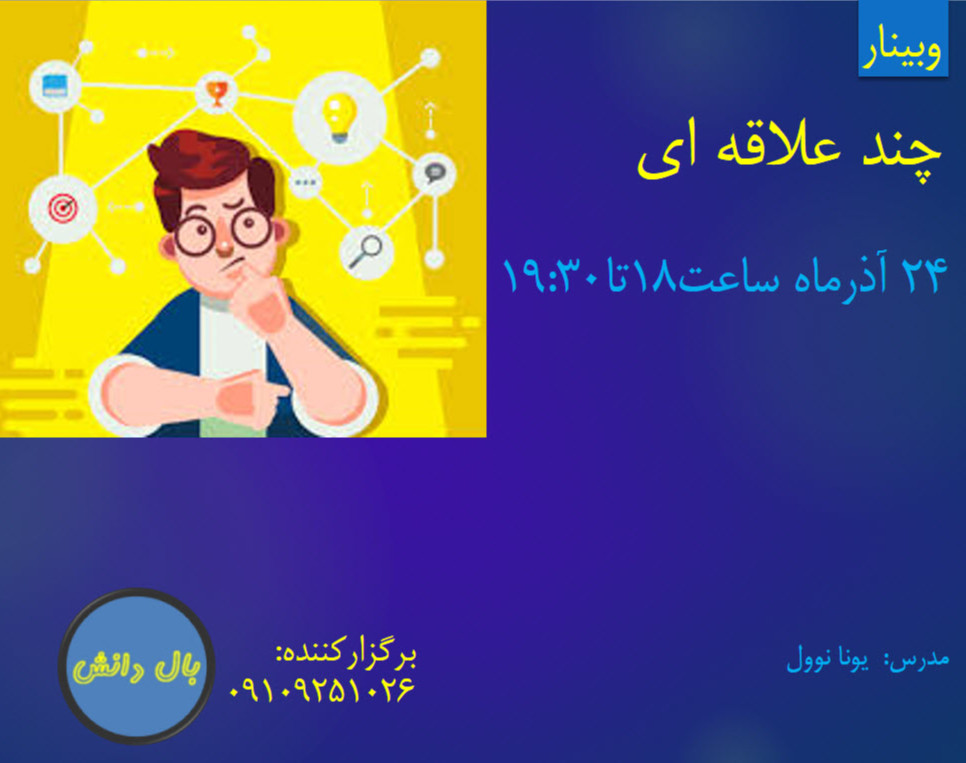 وبینار

چند علاقه ای

۲۴ آذرماه ساعت۱۸تا۱۹:۳۰

مدرس: یونا نوول

برگزارکننده:
۰۹۱۰۹۲۵۱۰۲۶

بال دانش